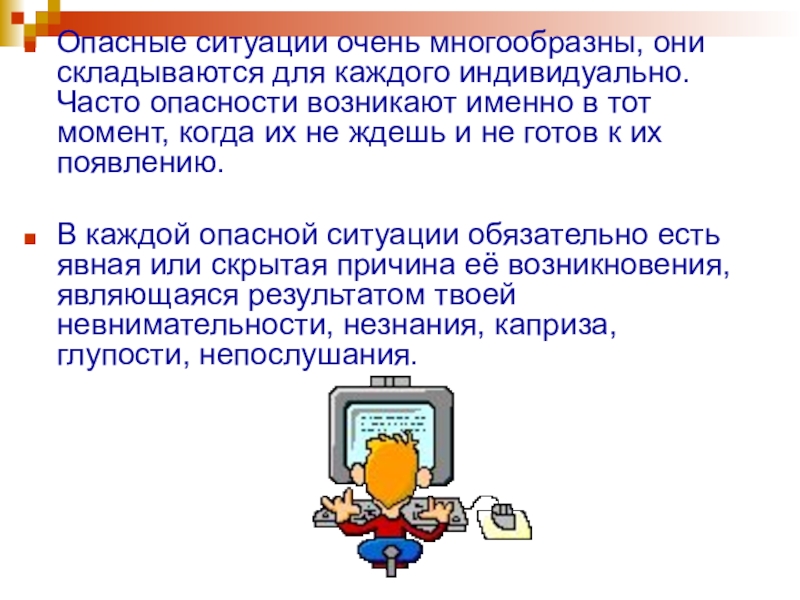 Опасные ситуации очень многообразны, они складываются для каждого индивидуально. Часто опасности возникают именно в тот момент, когда их не ждешь и не готов к их появлению.

В каждой опасной ситуации обязательно есть явная или скрытая причина её возникновения, являющаяся результатом твоей невнимательности, незнания, каприза, глупости, непослушания.